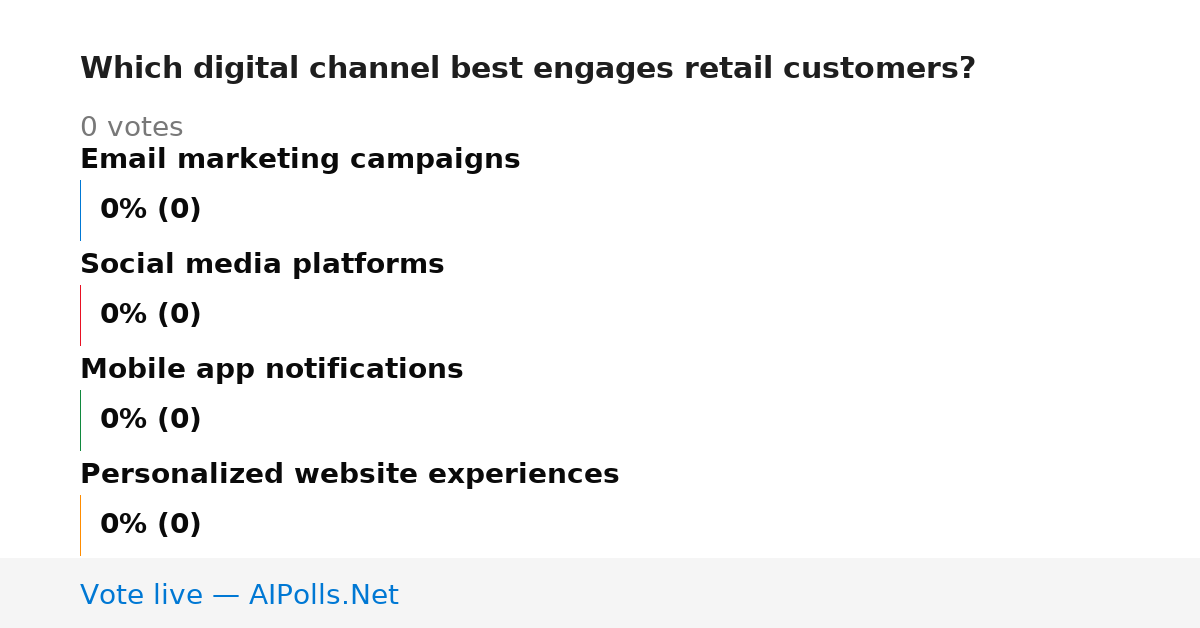 Which digital channel best engages retail customers?

0 votes

Email marketing campaigns

0% (0)

Social media platforms

0% (0)

Mobile app notifications

0% (0)

Personalized website experiences

0% (0)

Vote live — AIPolls.Net